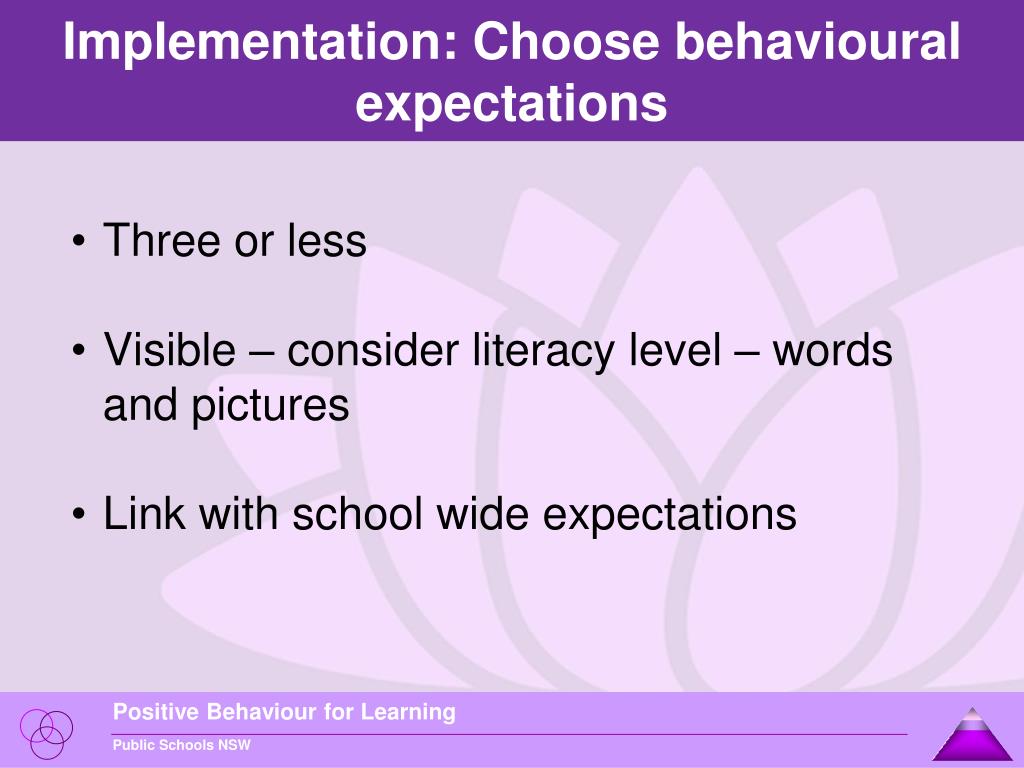 Implementation: Choose behavioural expectations

• Three or less

• Visible – consider literacy level – words and pictures

• Link with school wide expectations

Positive Behaviour for Learning

Public Schools NSW